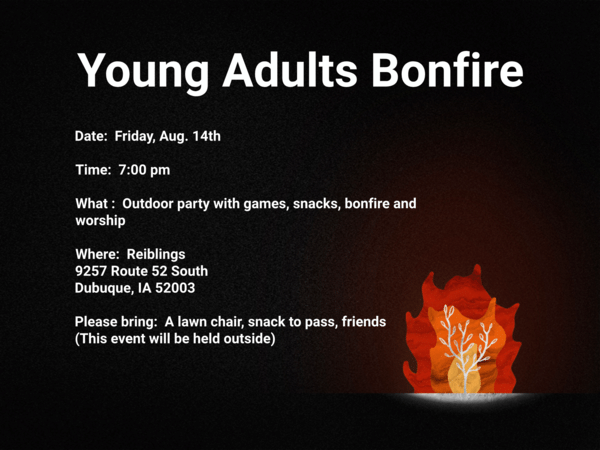 Young Adults Bonfire

Date: Friday, Aug. 14th

Time: 7:00 pm

What : Outdoor party with games, snacks, bonfire and worship

Where: Reiblings
9257 Route 52 South
Dubuque, IA 52003

Please bring: A lawn chair, snack to pass, friends
(This event will be held outside)